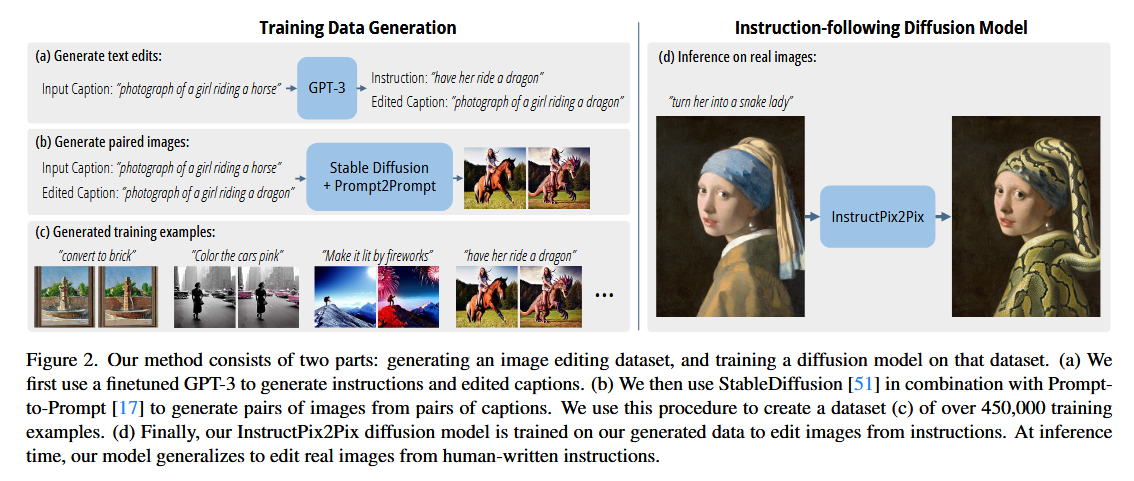 Training Data Generation

(a) Generate text edits:

Input Caption: "photograph of a girl riding a horse"

GPT-3

Instruction: "have her ride a dragon"

Edited Caption: "photograph of a girl riding a dragon"

(b) Generate paired images:

Input Caption: "photograph of a girl riding a horse"

Edited Caption: "photograph of a girl riding a dragon"

Stable Diffusion + Prompt2Prompt

(c) Generated training examples:

"convert to brick"

"Color the cars pink"

"Make it lit by fireworks"

"have her ride a dragon"

...

Instruction-following Diffusion Model

(d) Inference on real images:

"turn her into a snake lady"

InstructPix2Pix

Figure 2. Our method consists of two parts: generating an image editing dataset, and training a diffusion model on that dataset. (a) We first use a finetuned GPT-3 to generate instructions and edited captions. (b) We then use StableDiffusion [51] in combination with Prompt-to-Prompt [17] to generate pairs of images from pairs of captions. We use this procedure to create a dataset (c) of over 450,000 training examples. (d) Finally, our InstructPix2Pix diffusion model is trained on our generated data to edit images from instructions. At inference time, our model generalizes to edit real images from human-written instructions.